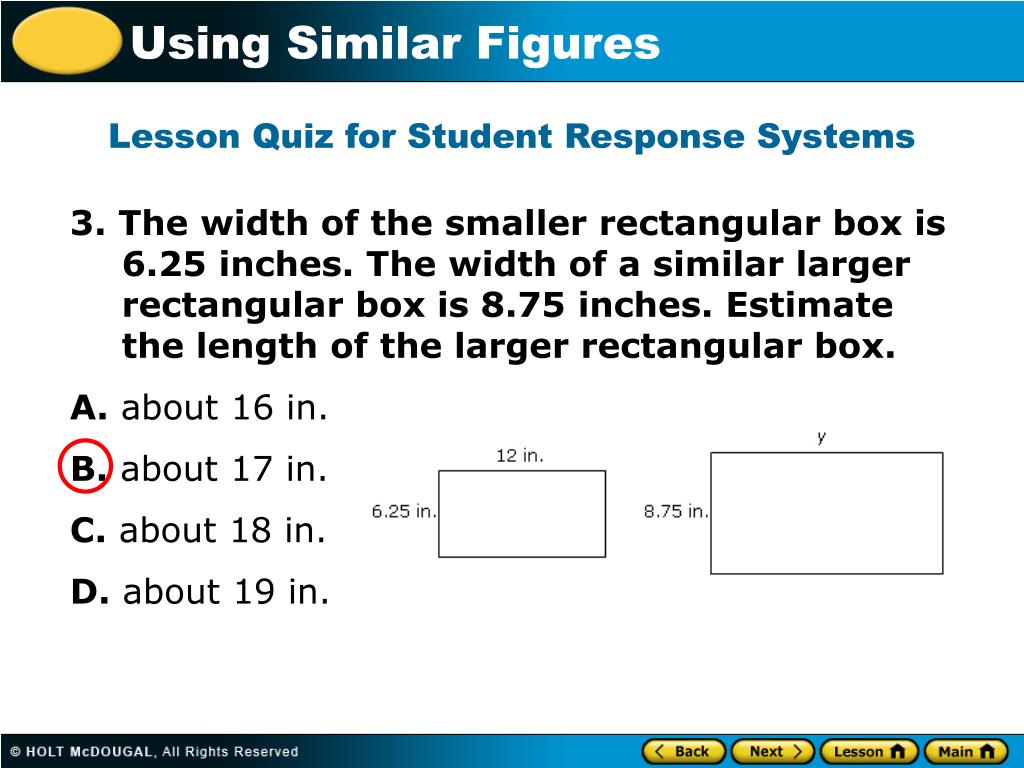 Using Similar Figures

Lesson Quiz for Student Response Systems

3. The width of the smaller rectangular box is 6.25 inches. The width of a similar larger rectangular box is 8.75 inches. Estimate the length of the larger rectangular box.

A. about 16 in.

B. about 17 in.

C. about 18 in.

D. about 19 in.

12 in.

6.25 in.

y

8.75 in.

© HOLT McDOUGAL, All Rights Reserved

Back Next Lesson Main